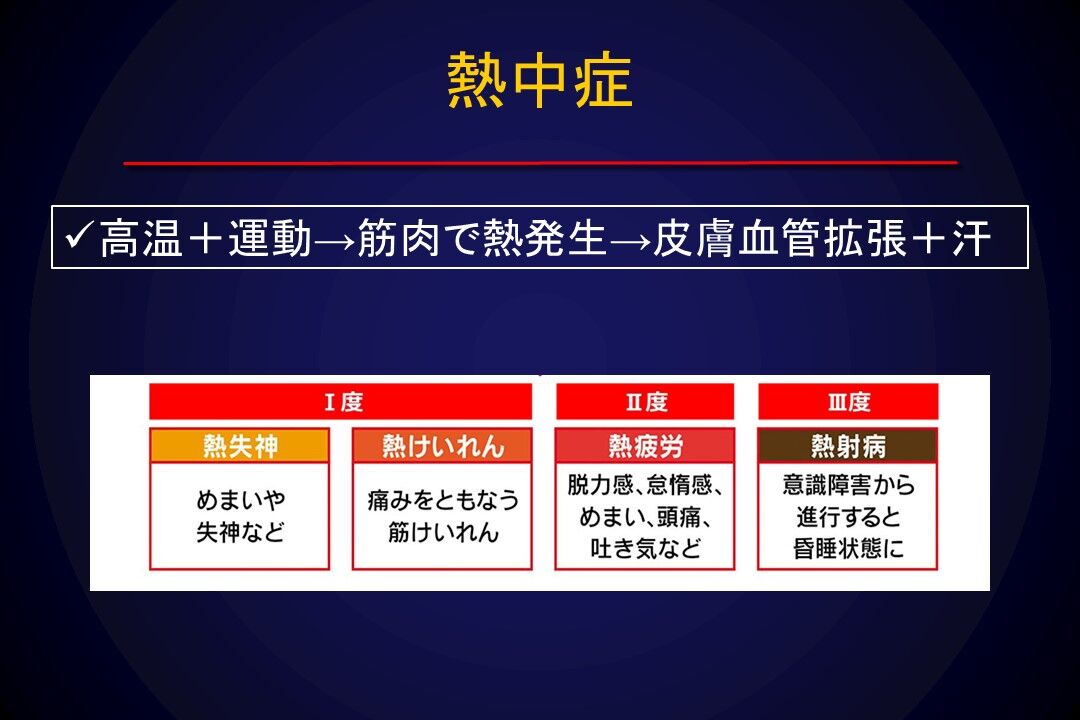 熱中症

✓高温＋運動→筋肉で熱発生→皮膚血管拡張＋汗

| Ⅰ度 | | Ⅱ度 | Ⅲ度 |
|---|---|---|---|
| 熱失神 | 熱けいれん | 熱疲労 | 熱射病 |
| めまいや失神など | 痛みをともなう筋けいれん | 脱力感、怠惰感、めまい、頭痛、吐き気など | 意識障害から進行すると昏睡状態に |